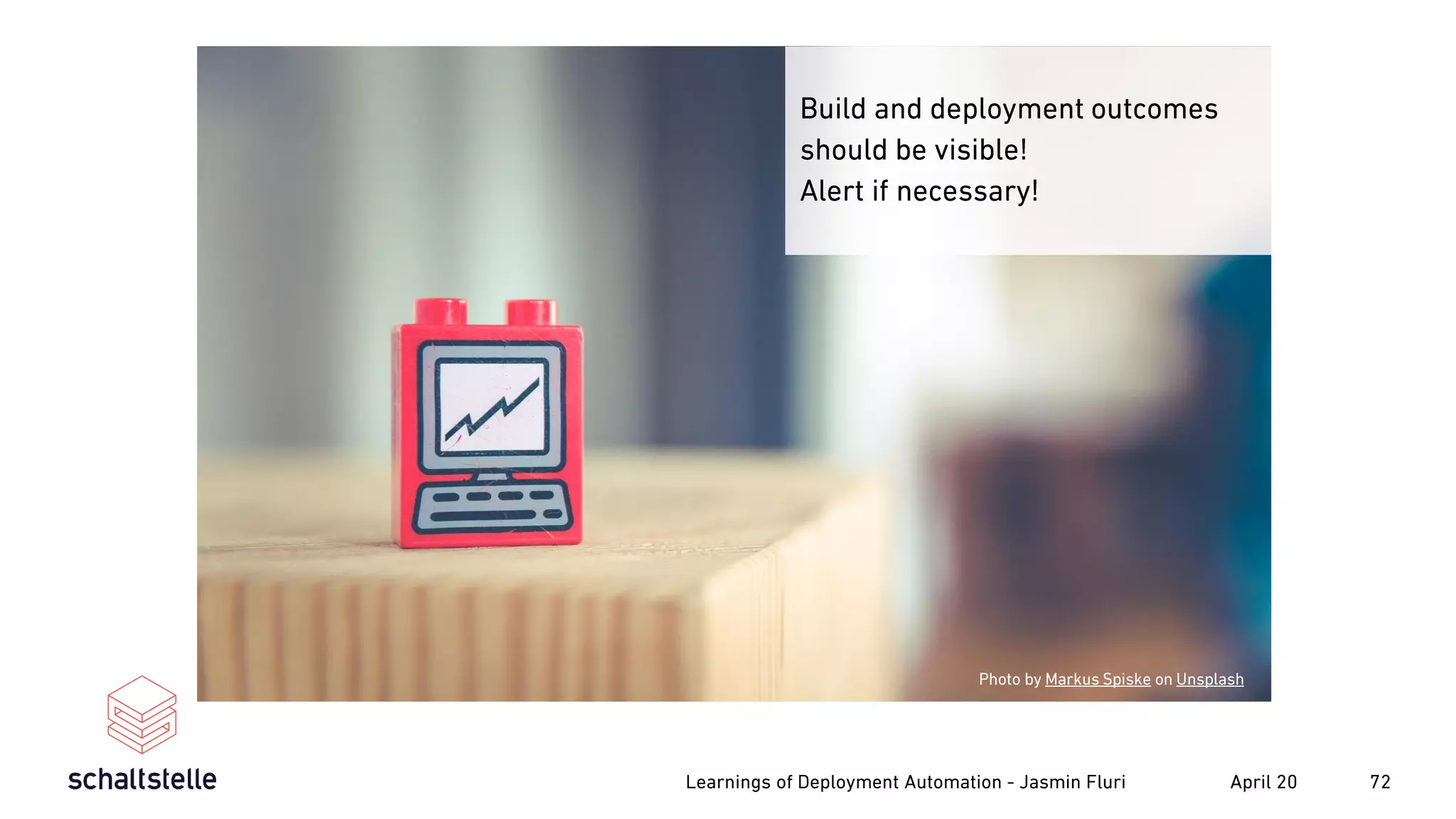 Build and deployment outcomes should be visible!
Alert if necessary!

Photo by Markus Spiske on Unsplash

schaltstelle

Learnings of Deployment Automation - Jasmin Fluri

April 20

72